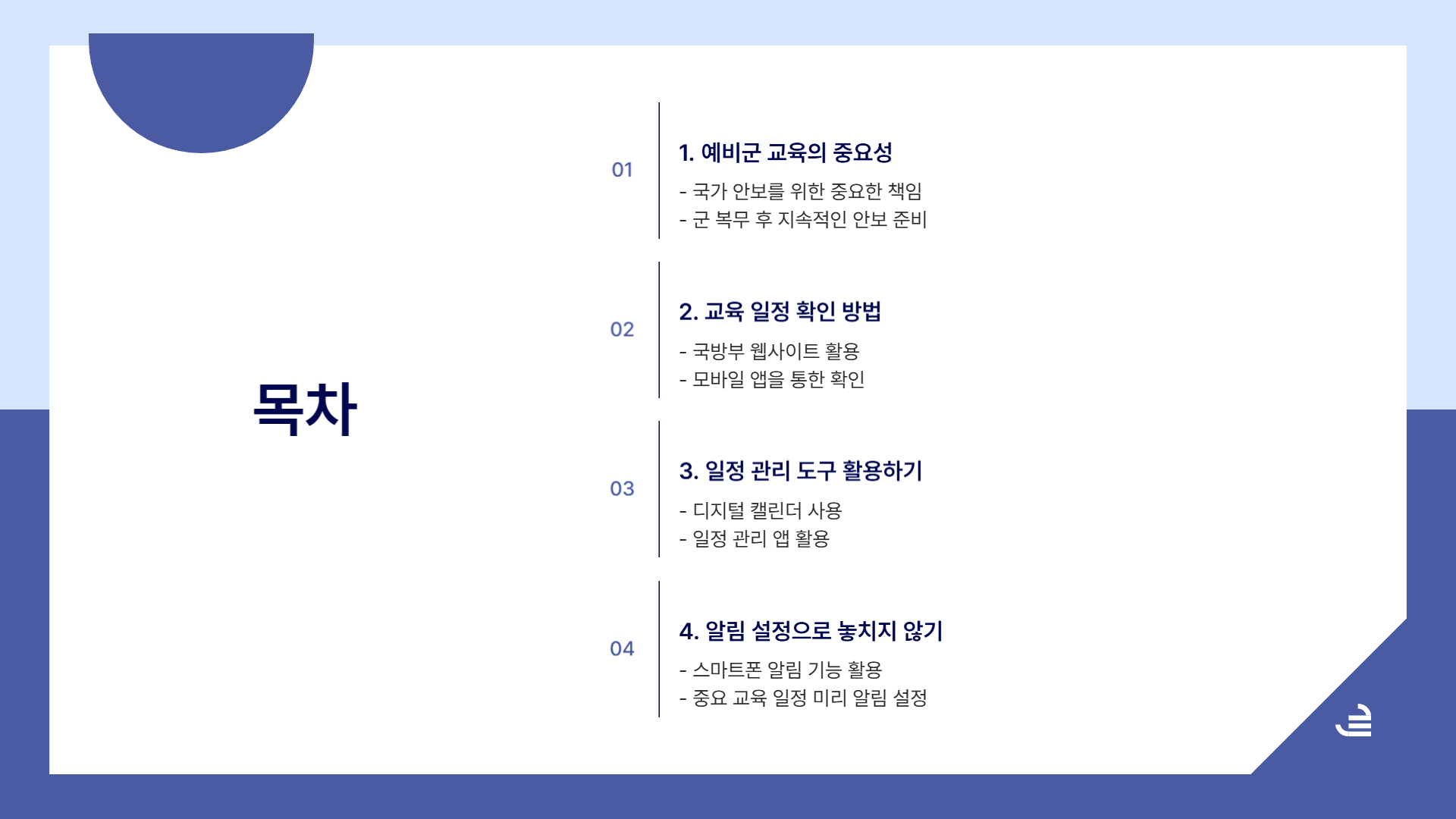 목차

01

1. 예비군 교육의 중요성

- 국가 안보를 위한 중요한 책임
- 군 복무 후 지속적인 안보 준비

02

2. 교육 일정 확인 방법

- 국방부 웹사이트 활용
- 모바일 앱을 통한 확인

03

3. 일정 관리 도구 활용하기

- 디지털 캘린더 사용
- 일정 관리 앱 활용

04

4. 알림 설정으로 놓치지 않기

- 스마트폰 알림 기능 활용
- 중요 교육 일정 미리 알림 설정